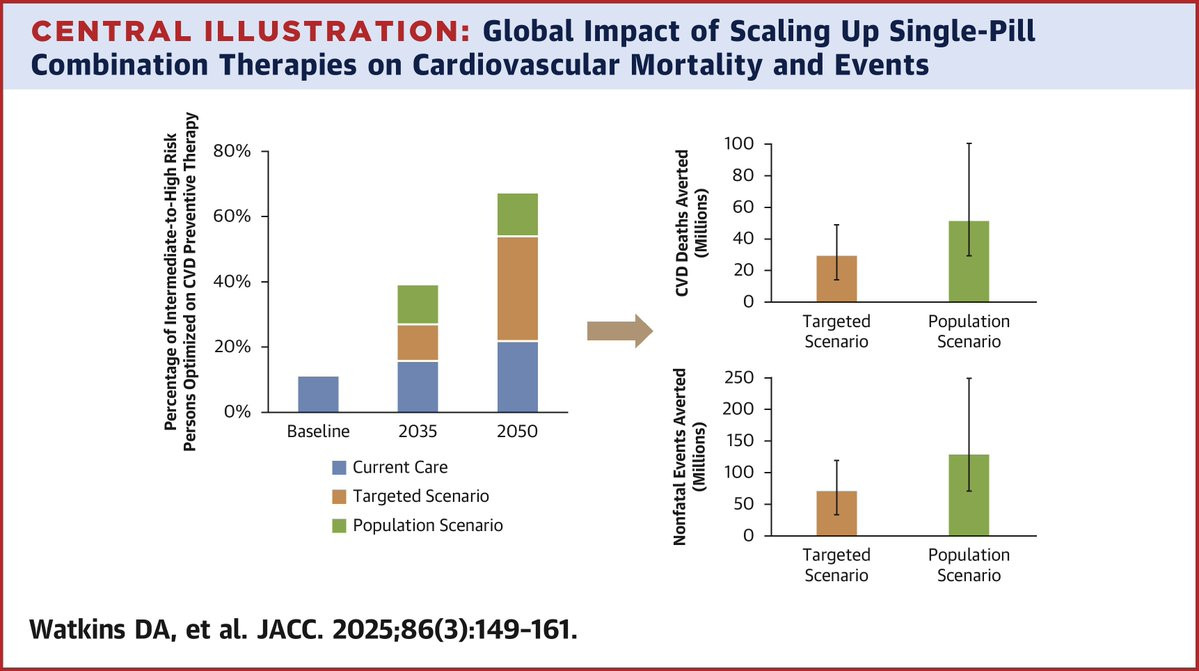 CENTRAL ILLUSTRATION: Global Impact of Scaling Up Single-Pill Combination Therapies on Cardiovascular Mortality and Events

Percentage of Intermediate-to-High Risk Persons Optimized on CVD Preventive Therapy

80%
60%
40%
20%
0%

Baseline
2035
2050

Current Care
Targeted Scenario
Population Scenario

CVD Deaths Averted (Millions)

100
80
60
40
20
0

Targeted Scenario
Population Scenario

Nonfatal Events Averted (Millions)

250
200
150
100
50
0

Targeted Scenario
Population Scenario

Watkins DA, et al. JACC. 2025;86(3):149-161.